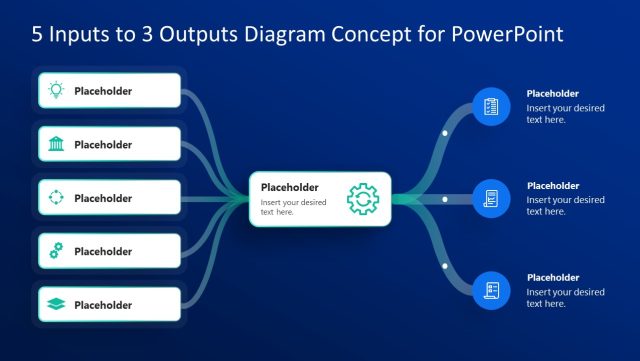 5 Inputs to 3 Outputs Diagram Concept for PowerPoint

Placeholder

Placeholder

Placeholder

Placeholder

Placeholder

Placeholder
Insert your desired text here.

Placeholder
Insert your desired text here.

Placeholder
Insert your desired text here.

Placeholder
Insert your desired text here.